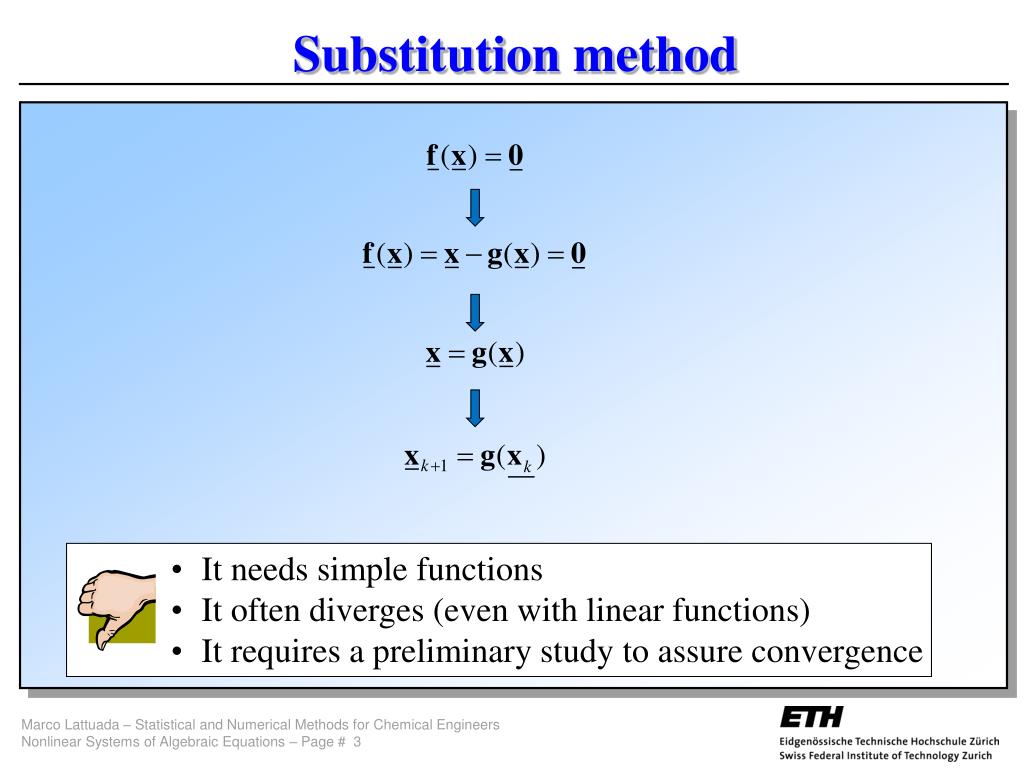 Substitution method

$\underline{\mathbf{f}}(\underline{\mathbf{x}}) = \underline{\mathbf{0}}$

$\underline{\mathbf{f}}(\underline{\mathbf{x}}) = \underline{\mathbf{x}} - \mathbf{g}(\underline{\mathbf{x}}) = \underline{\mathbf{0}}$

$\underline{\mathbf{x}} = \mathbf{g}(\underline{\mathbf{x}})$

$\underline{\mathbf{x}}_{k+1} = \mathbf{g}(\underline{\mathbf{x}_k})$

• It needs simple functions
• It often diverges (even with linear functions)
• It requires a preliminary study to assure convergence

Marco Lattuada – Statistical and Numerical Methods for Chemical Engineers
Nonlinear Systems of Algebraic Equations – Page # 3

ETH
Eidgenössische Technische Hochschule Zürich
Swiss Federal Institute of Technology Zurich